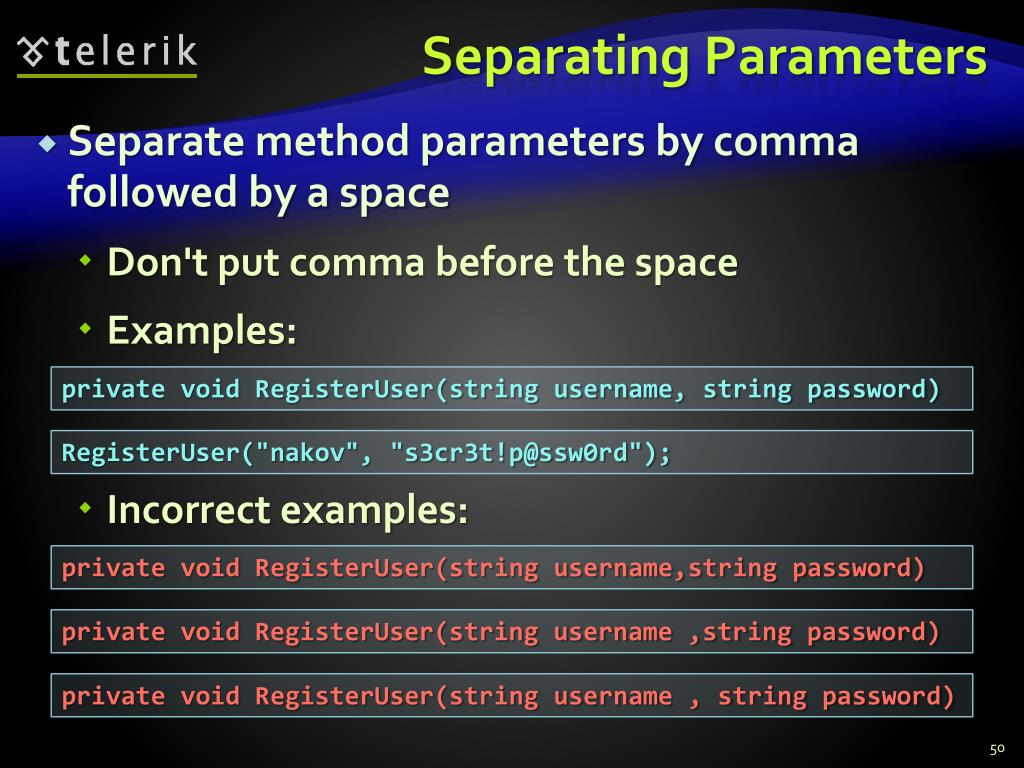 telerik

Separating Parameters

Separate method parameters by comma followed by a space

Don't put comma before the space

Examples:

private void RegisterUser(string username, string password)

RegisterUser("nakov", "s3cr3t!p@ssw0rd");

Incorrect examples:

private void RegisterUser(string username,string password)

private void RegisterUser(string username ,string password)

private void RegisterUser(string username , string password)

50